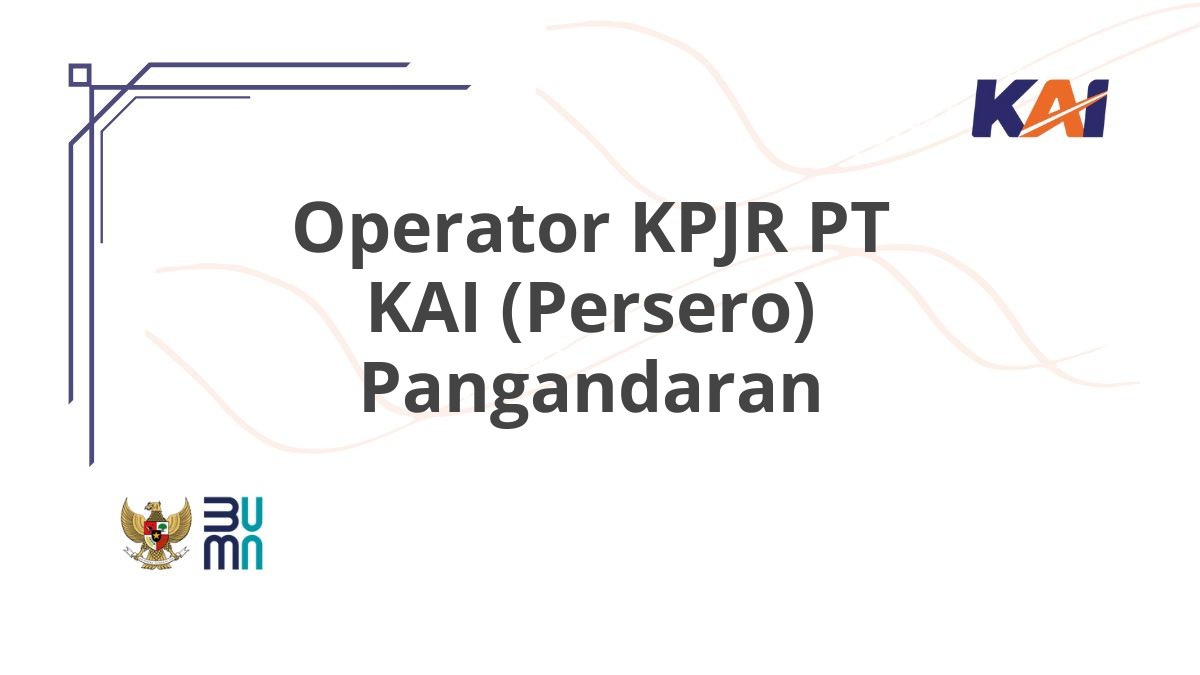 KAI

Operator KPJR PT KAI (Persero) Pangandaran

BUMN